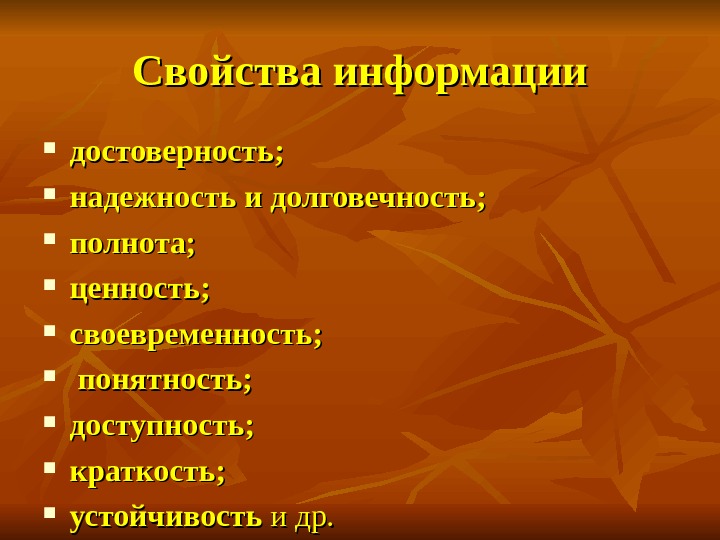 Свойства информации

- достоверность;
- надежность и долговечность;
- полнота;
- ценность;
- своевременность;
- понятность;
- доступность;
- краткость;
- устойчивость и др.